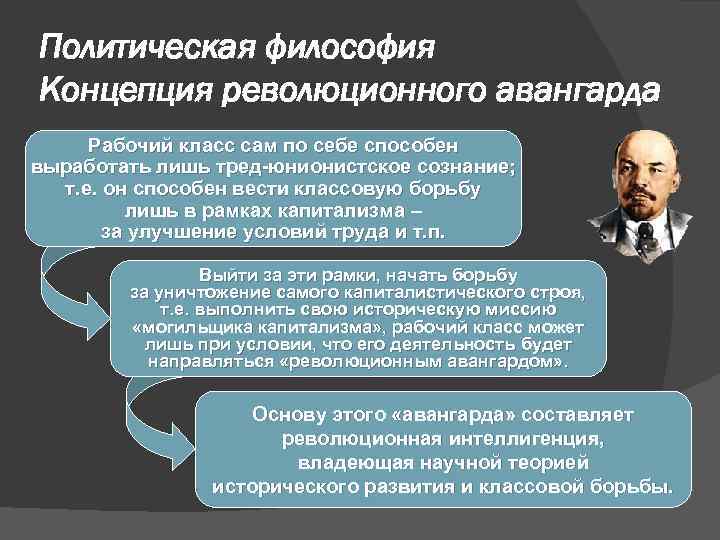 Политическая философия
Концепция революционного авангарда

Рабочий класс сам по себе способен выработать лишь тред-юнионистское сознание; т.е. он способен вести классовую борьбу лишь в рамках капитализма – за улучшение условий труда и т.п.

Выйти за эти рамки, начать борьбу за уничтожение самого капиталистического строя, т.е. выполнить свою историческую миссию «могильщика капитализма», рабочий класс может лишь при условии, что его деятельность будет направляться «революционным авангардом».

Основу этого «авангарда» составляет революционная интеллигенция, владеющая научной теорией исторического развития и классовой борьбы.